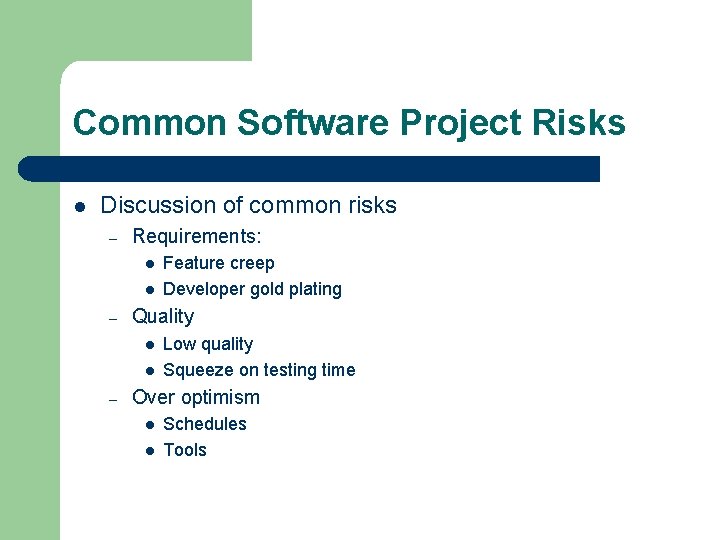 Common Software Project Risks

- Discussion of common risks
  - Requirements:
    - Feature creep
    - Developer gold plating
  - Quality
    - Low quality
    - Squeeze on testing time
  - Over optimism
    - Schedules
    - Tools